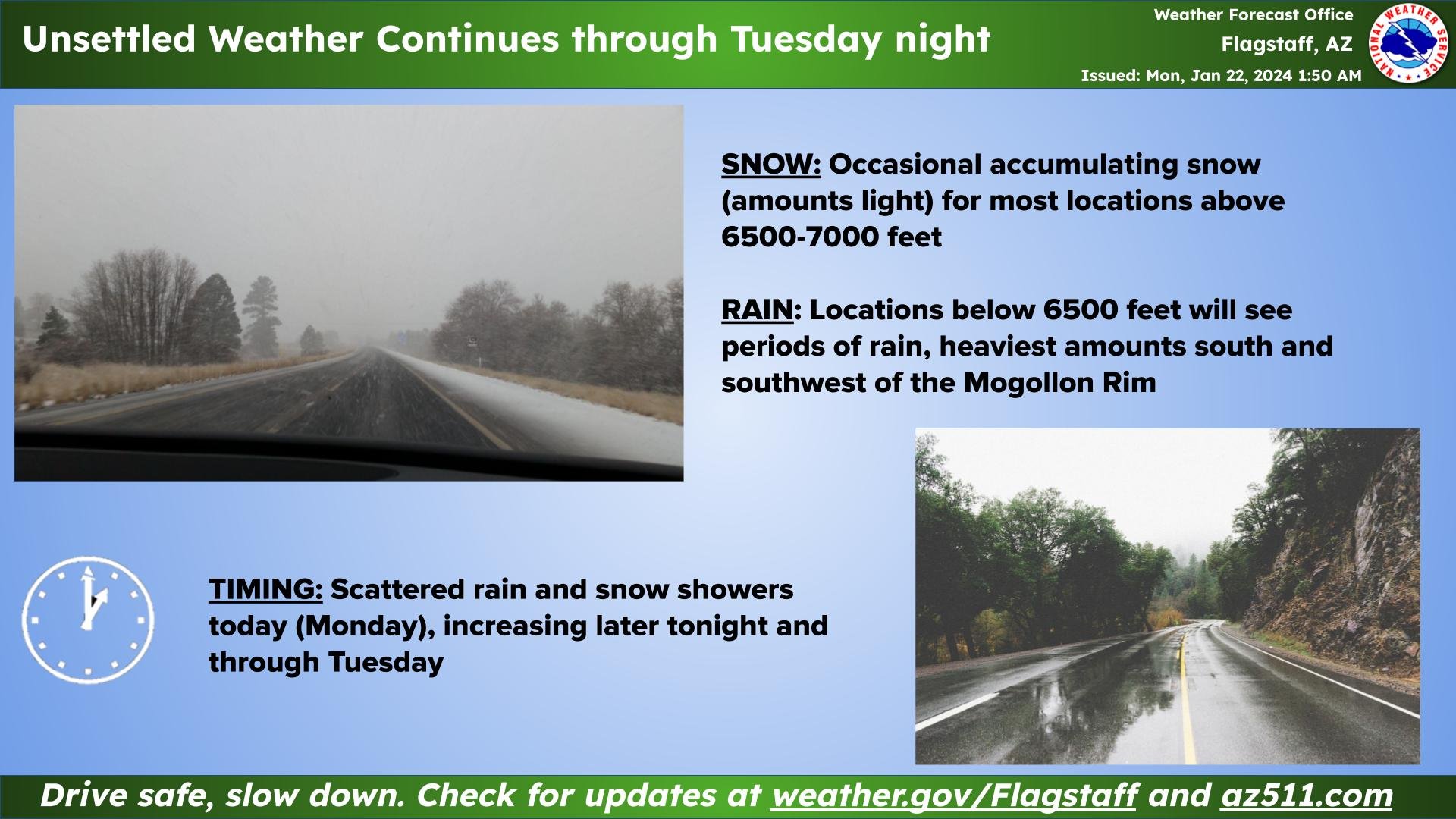 Unsettled Weather Continues through Tuesday night

Weather Forecast Office
Flagstaff, AZ
Issued: Mon, Jan 22, 2024 1:50 AM

NATIONAL WEATHER SERVICE

SNOW: Occasional accumulating snow (amounts light) for most locations above 6500-7000 feet

RAIN: Locations below 6500 feet will see periods of rain, heaviest amounts south and southwest of the Mogollon Rim

TIMING: Scattered rain and snow showers today (Monday), increasing later tonight and through Tuesday

Drive safe, slow down. Check for updates at weather.gov/Flagstaff and az511.com